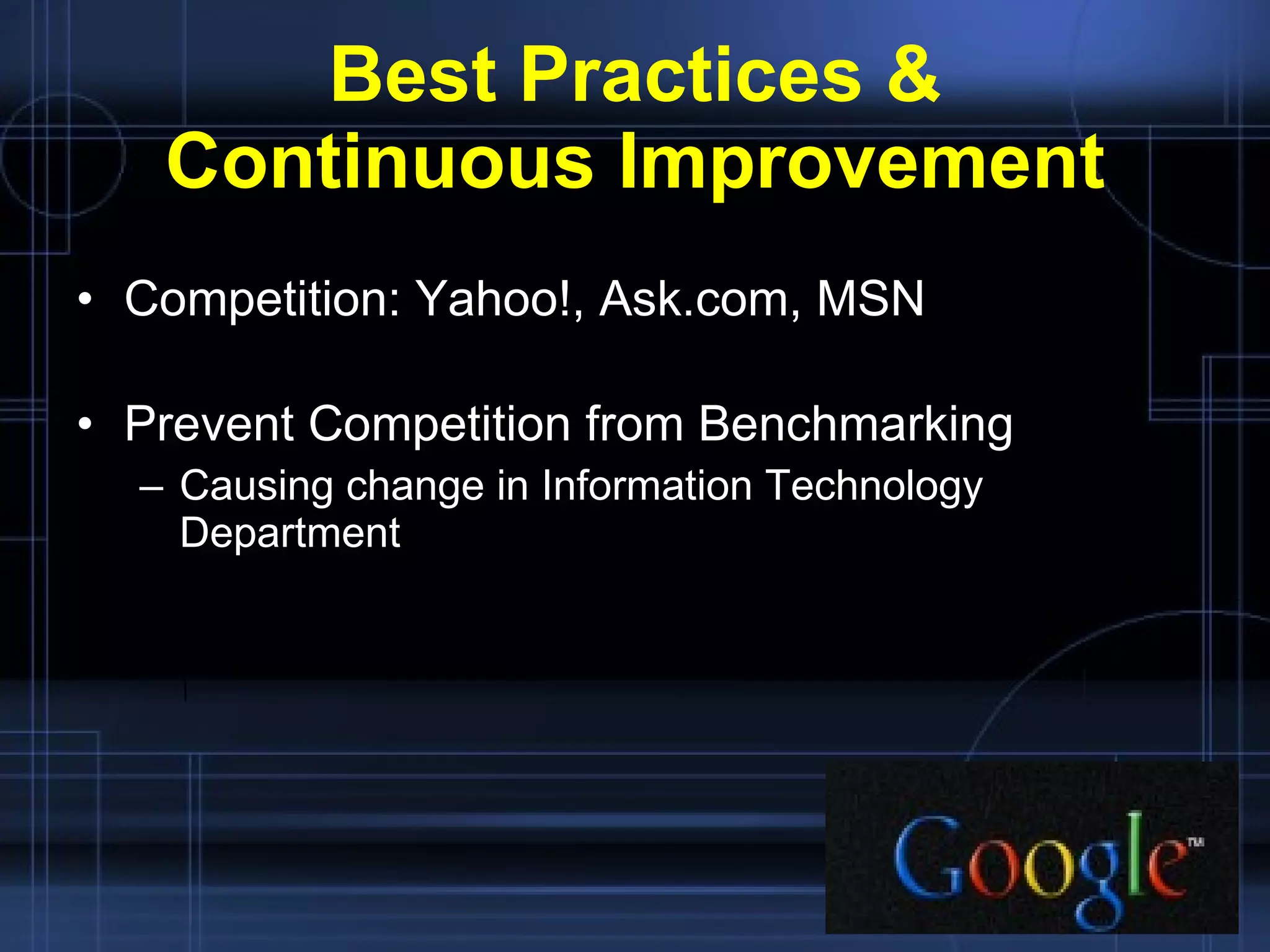 Best Practices & Continuous Improvement

• Competition: Yahoo!, Ask.com, MSN

• Prevent Competition from Benchmarking
– Causing change in Information Technology Department

Google™